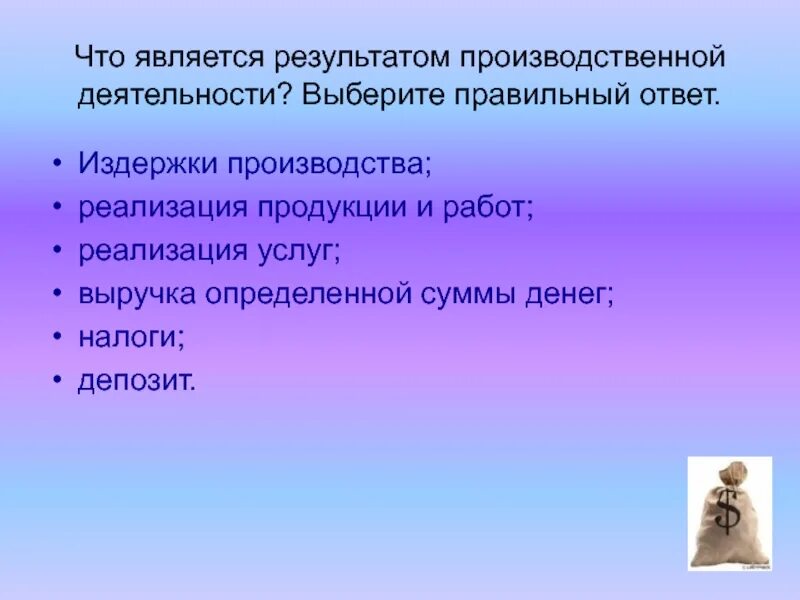 Что является результатом производственной деятельности? Выберите правильный ответ.

• Издержки производства;
• реализация продукции и работ;
• реализация услуг;
• выручка определенной суммы денег;
• налоги;
• депозит.

$